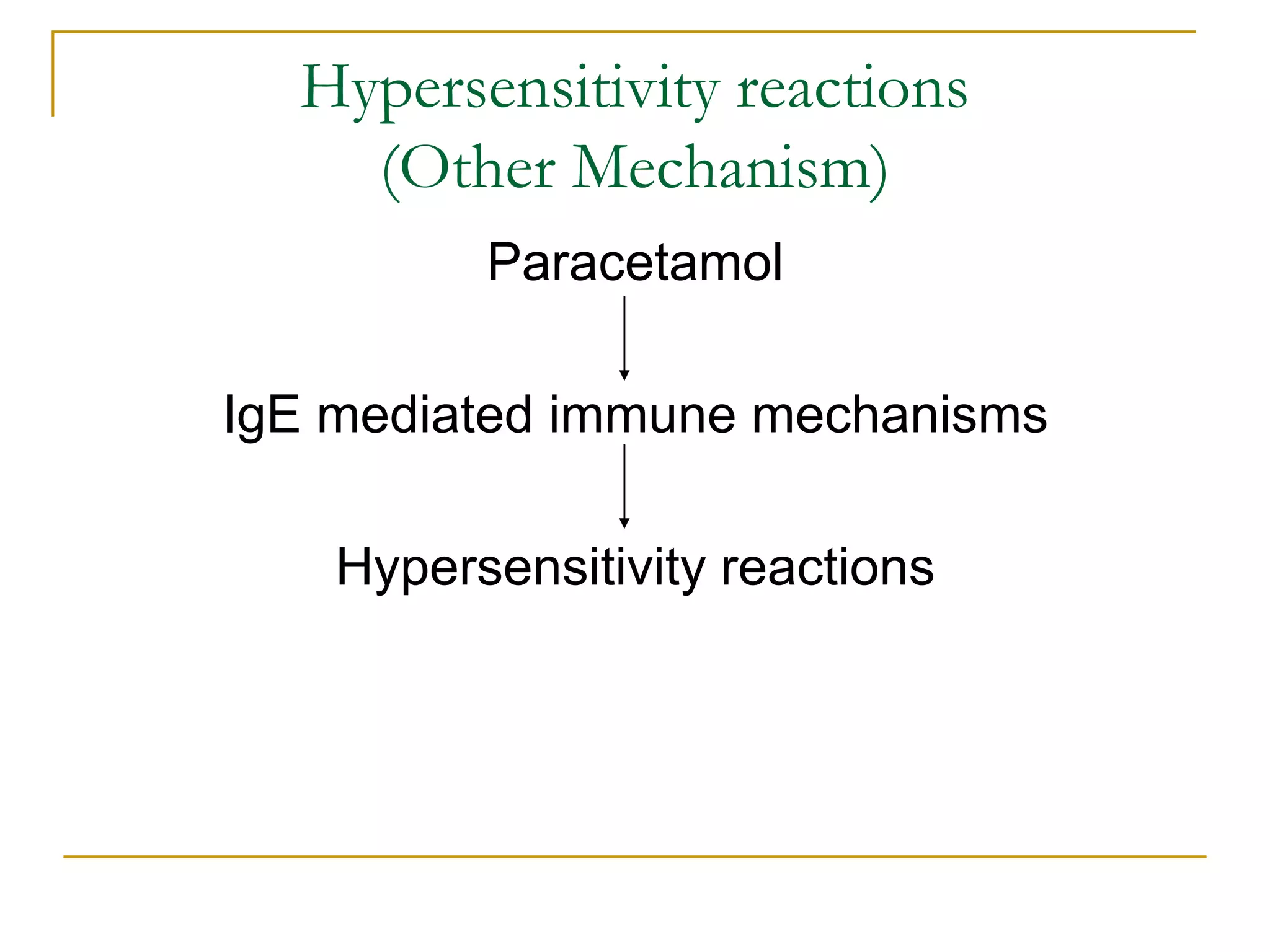 Hypersensitivity reactions
(Other Mechanism)

Paracetamol

IgE mediated immune mechanisms

Hypersensitivity reactions